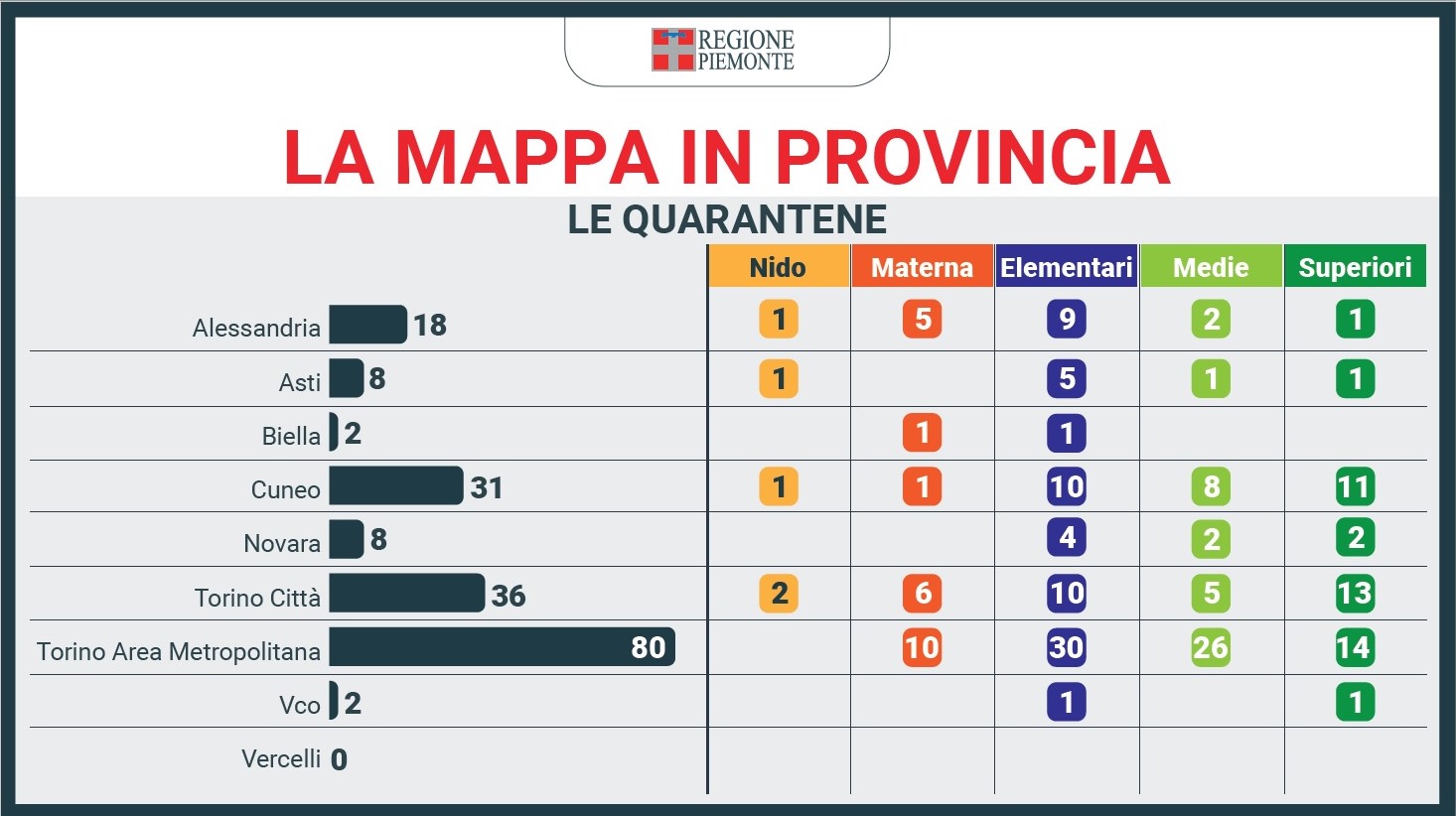 REGIONE PIEMONTE

LA MAPPA IN PROVINCIA

LE QUARANTENE

| | | Nido | Materna | Elementari | Medie | Superiori |
|---|---|---|---|---|---|---|
| Alessandria | 18 | 1 | 5 | 9 | 2 | 1 |
| Asti | 8 | 1 | | 5 | 1 | 1 |
| Biella | 2 | | 1 | 1 | | |
| Cuneo | 31 | 1 | 1 | 10 | 8 | 11 |
| Novara | 8 | | | 4 | 2 | 2 |
| Torino Città | 36 | 2 | 6 | 10 | 5 | 13 |
| Torino Area Metropolitana | 80 | | 10 | 30 | 26 | 14 |
| Vco | 2 | | | 1 | | 1 |
| Vercelli | 0 | | | | | |